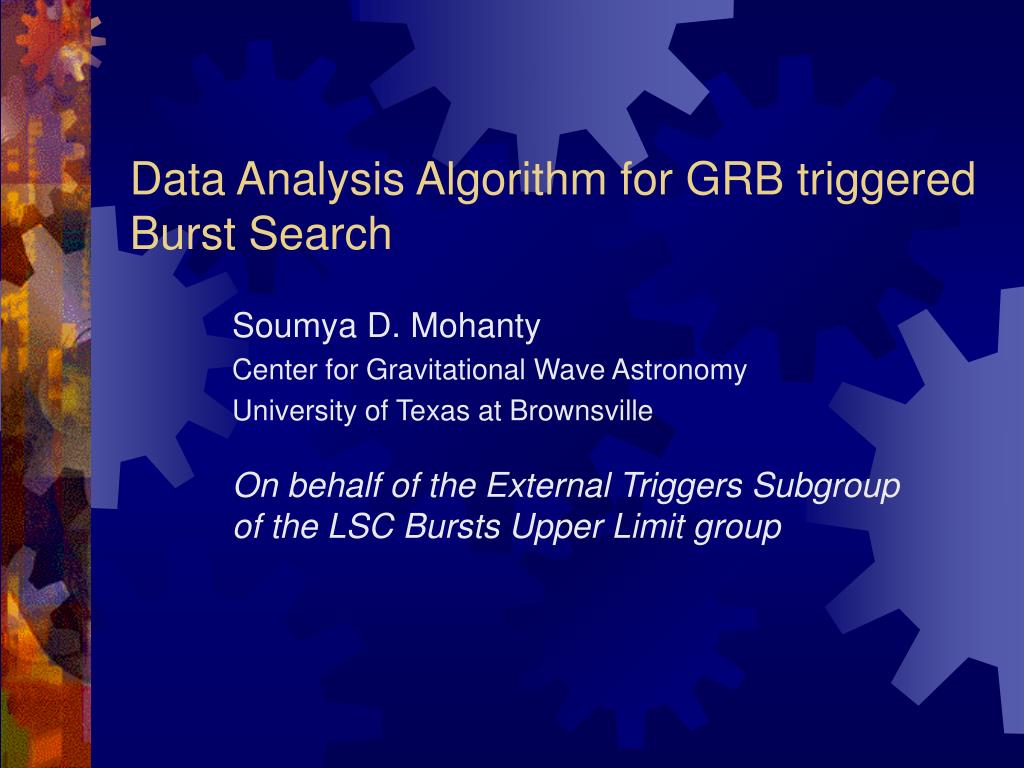 Data Analysis Algorithm for GRB triggered Burst Search

Soumya D. Mohanty
Center for Gravitational Wave Astronomy
University of Texas at Brownsville

On behalf of the External Triggers Subgroup of the LSC Bursts Upper Limit group